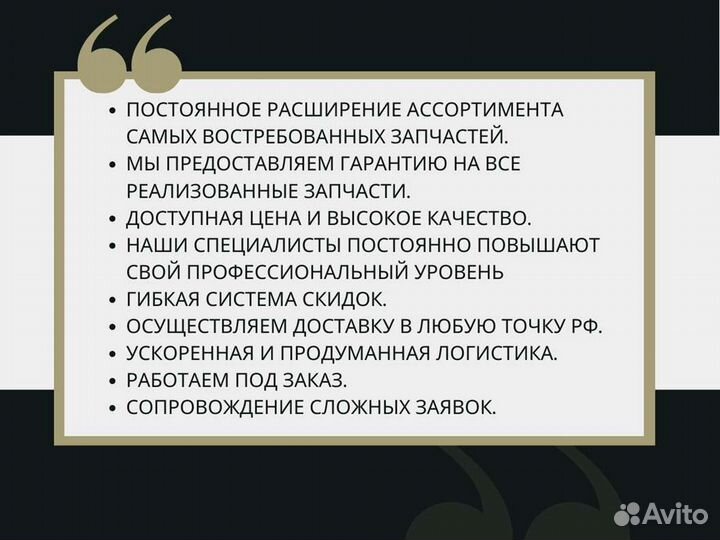 “

• ПОСТОЯННОЕ РАСШИРЕНИЕ АССОРТИМЕНТА САМЫХ ВОСТРЕБОВАННЫХ ЗАПЧАСТЕЙ.
• МЫ ПРЕДОСТАВЛЯЕМ ГАРАНТИЮ НА ВСЕ РЕАЛИЗОВАННЫЕ ЗАПЧАСТИ.
• ДОСТУПНАЯ ЦЕНА И ВЫСОКОЕ КАЧЕСТВО.
• НАШИ СПЕЦИАЛИСТЫ ПОСТОЯННО ПОВЫШАЮТ СВОЙ ПРОФЕССИОНАЛЬНЫЙ УРОВЕНЬ
• ГИБКАЯ СИСТЕМА СКИДОК.
• ОСУЩЕСТВЛЯЕМ ДОСТАВКУ В ЛЮБУЮ ТОЧКУ РФ.
• УСКОРЕННАЯ И ПРОДУМАННАЯ ЛОГИСТИКА.
• РАБОТАЕМ ПОД ЗАКАЗ.
• СОПРОВОЖДЕНИЕ СЛОЖНЫХ ЗАЯВОК.

Avito